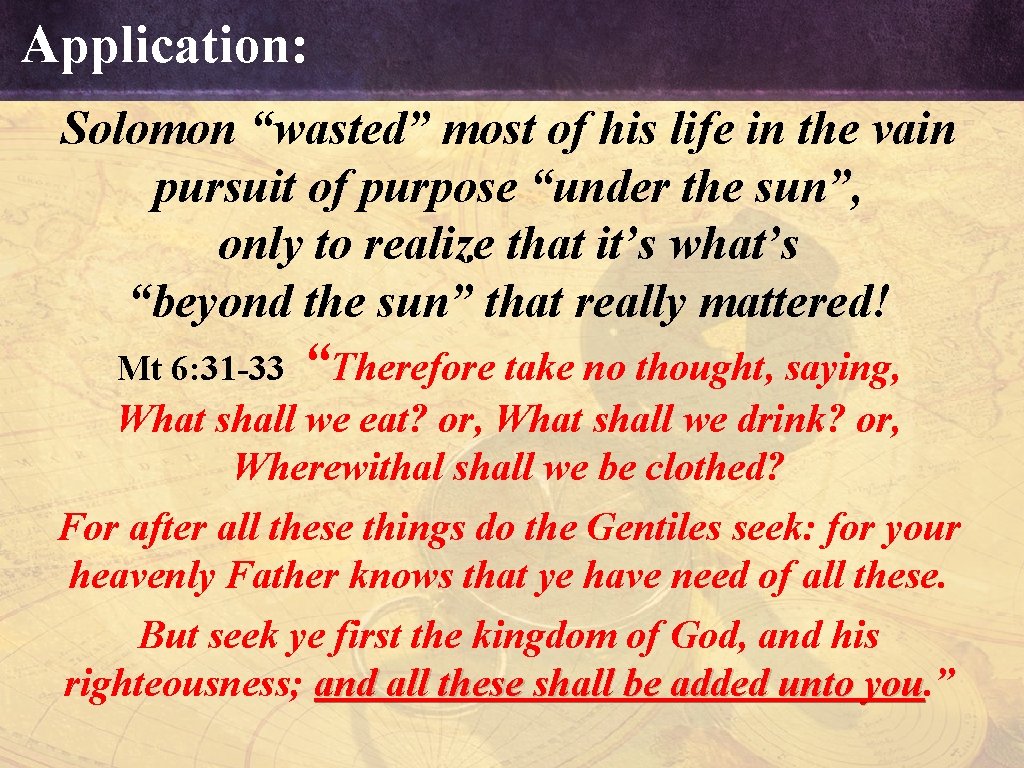 Application:

Solomon “wasted” most of his life in the vain pursuit of purpose “under the sun”, only to realize that it’s what’s “beyond the sun” that really mattered!

Mt 6:31-33 “Therefore take no thought, saying, What shall we eat? or, What shall we drink? or, Wherewithal shall we be clothed?

For after all these things do the Gentiles seek: for your heavenly Father knows that ye have need of all these.

But seek ye first the kingdom of God, and his righteousness; and all these shall be added unto you.”